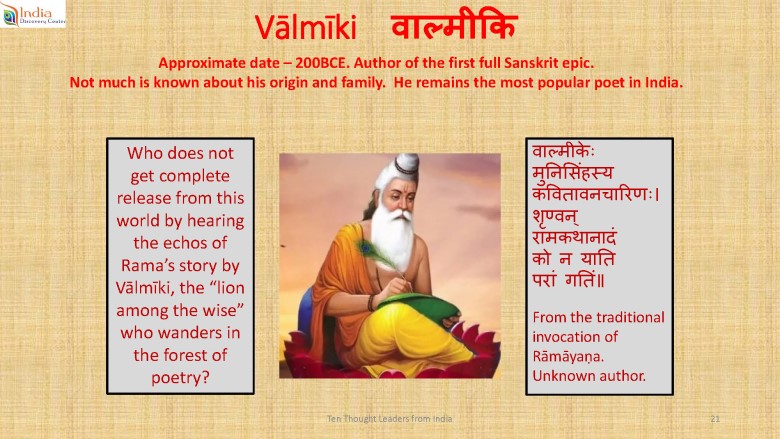 India Discovery Center

Vālmīki वाल्मीकि

Approximate date – 200BCE. Author of the first full Sanskrit epic. Not much is known about his origin and family. He remains the most popular poet in India.

Who does not get complete release from this world by hearing the echos of Rama's story by Vālmīki, the "lion among the wise" who wanders in the forest of poetry?

वाल्मीकेः मुनिसिंहस्य कवितावनचारिणः। शृण्वन् रामकथानादं को न याति परां गतिं॥

From the traditional invocation of Rāmāyaṇa. Unknown author.

Ten Thought Leaders from India

21